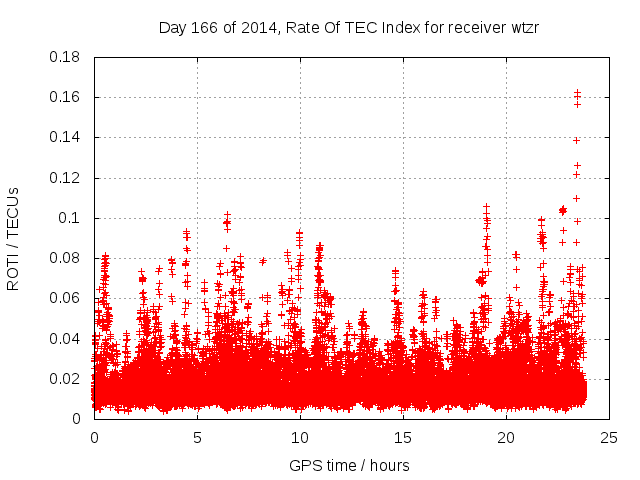 Day 166 of 2014, Rate Of TEC Index for receiver wtzr

ROTI / TECUs

0.18
0.16
0.14
0.12
0.1
0.08
0.06
0.04
0.02
0

0
5
10
15
20
25

GPS time / hours